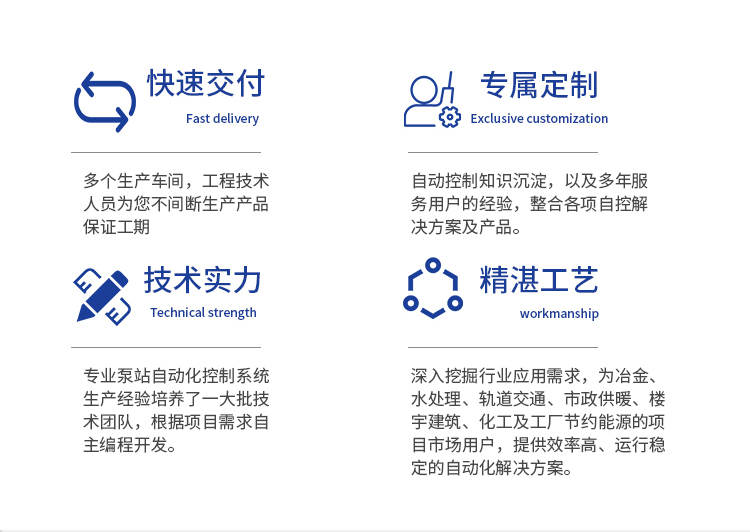 快速交付
Fast delivery

多个生产车间，工程技术人员为您不间断生产产品保证工期

专属定制
Exclusive customization

自动控制知识沉淀，以及多年服务用户的经验，整合各项自控解决方案及产品。

技术实力
Technical strength

专业泵站自动化控制系统生产经验培养了一大批技术团队，根据项目需求自主编程开发。

精湛工艺
workmanship

深入挖掘行业应用需求，为冶金、水处理、轨道交通、市政供暖、楼宇建筑、化工及工厂节约能源的项目市场用户，提供效率高、运行稳定的自动化解决方案。